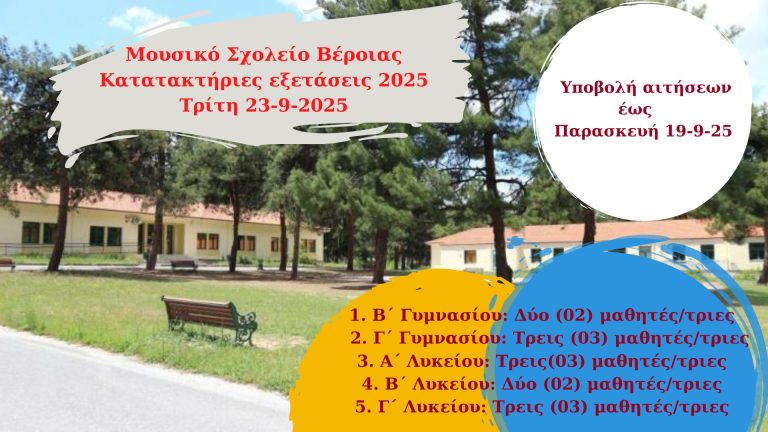 Μουσικό Σχολείο Βέροιας
Κατατακτήριες εξετάσεις 2025
Τρίτη 23-9-2025

Υποβολή αιτήσεων
έως
Παρασκευή 19-9-25

1. Β΄ Γυμνασίου: Δύο (02) μαθητές/τριες
2. Γ΄ Γυμνασίου: Τρεις (03) μαθητές/τριες
3. Α΄ Λυκείου: Τρεις(03) μαθητές/τριες
4. Β΄ Λυκείου: Δύο (02) μαθητές/τριες
5. Γ΄ Λυκείου: Τρεις (03) μαθητές/τριες